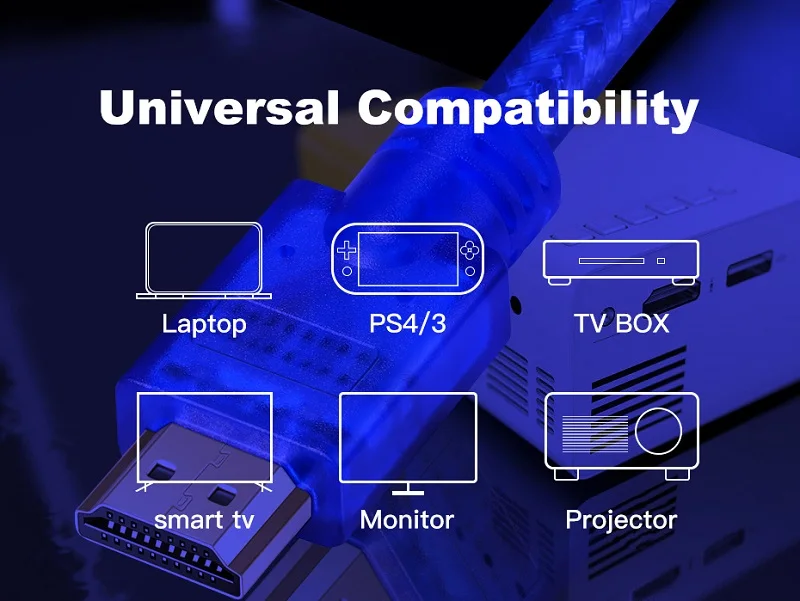 Universal Compatibility

Laptop

PS4/3

TV BOX

smart tv

Monitor

Projector